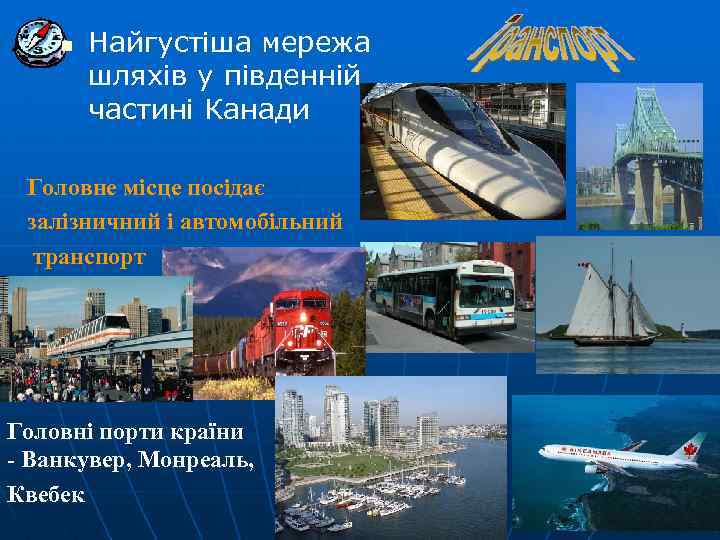 Найгустіша мережа шляхів у південній частині Канади

Транспорт

Головне місце посідає залізничний і автомобільний транспорт

Головні порти країни - Ванкувер, Монреаль, Квебек

AIR CANADA